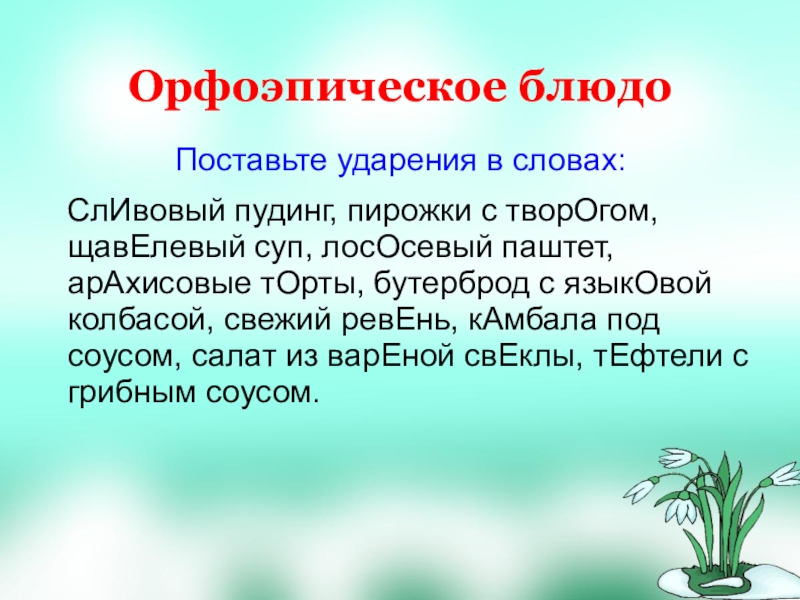 Орфоэпическое блюдо

Поставьте ударения в словах:

СлИвовый пудинг, пирожки с творОгом, щавЕлевый суп, лосОсевый паштет, арАхисовые тОрты, бутерброд с языкОвой колбасой, свежий ревЕнь, кАмбала под соусом, салат из варЕной свЕклы, тЕфтели с грибным соусом.